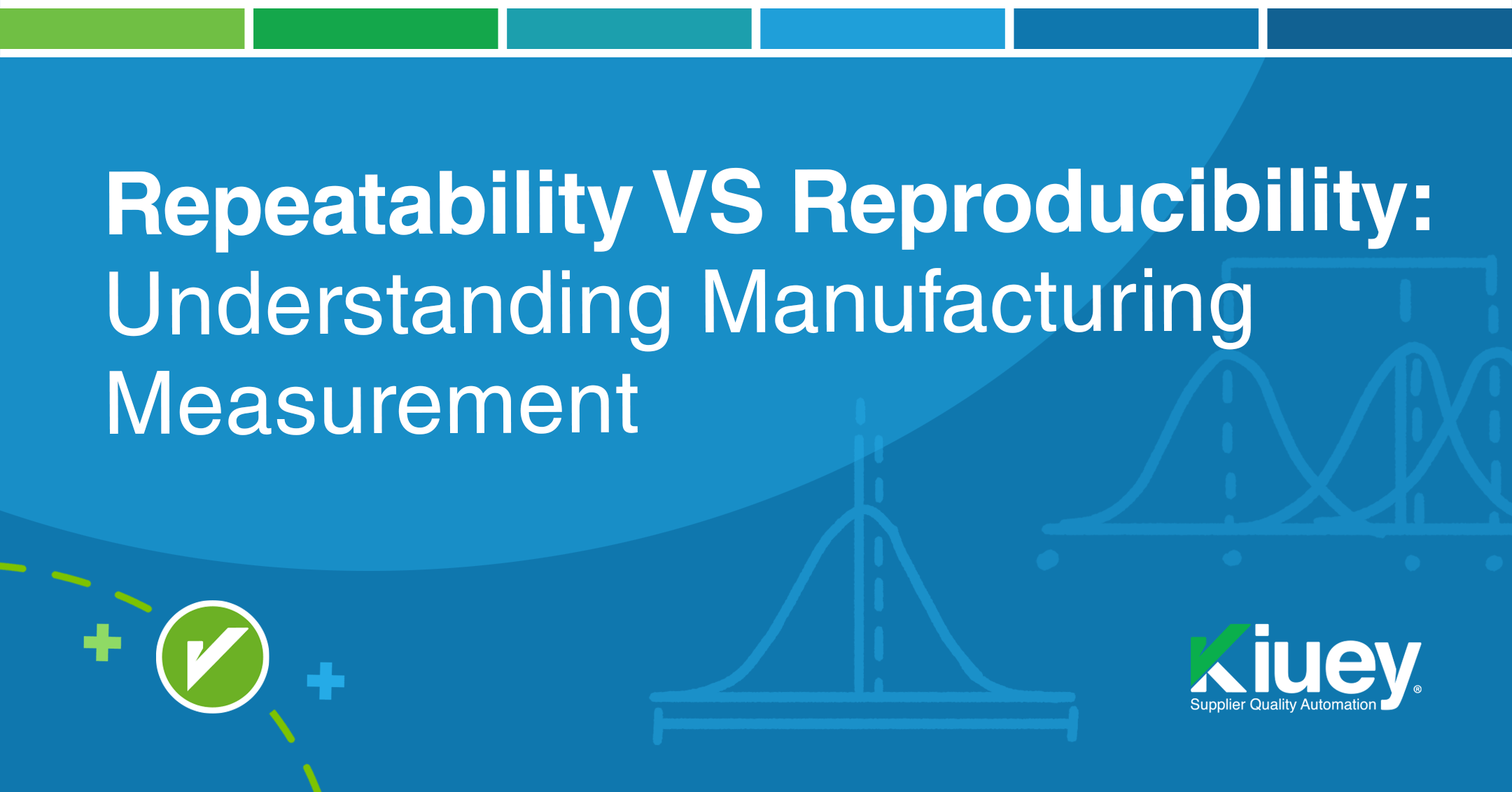 Repeatability VS Reproducibility:
Understanding Manufacturing Measurement

Kiuey®
Supplier Quality Automation